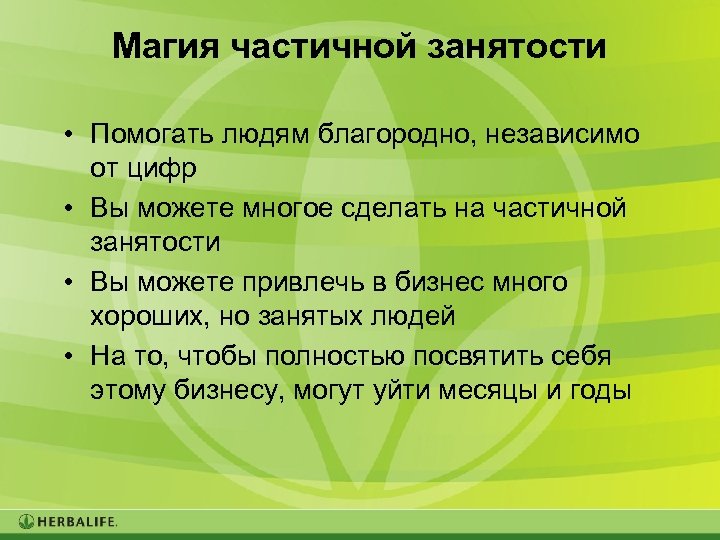 Магия частичной занятости

• Помогать людям благородно, независимо от цифр
• Вы можете многое сделать на частичной занятости
• Вы можете привлечь в бизнес много хороших, но занятых людей
• На то, чтобы полностью посвятить себя этому бизнесу, могут уйти месяцы и годы

HERBALIFE.